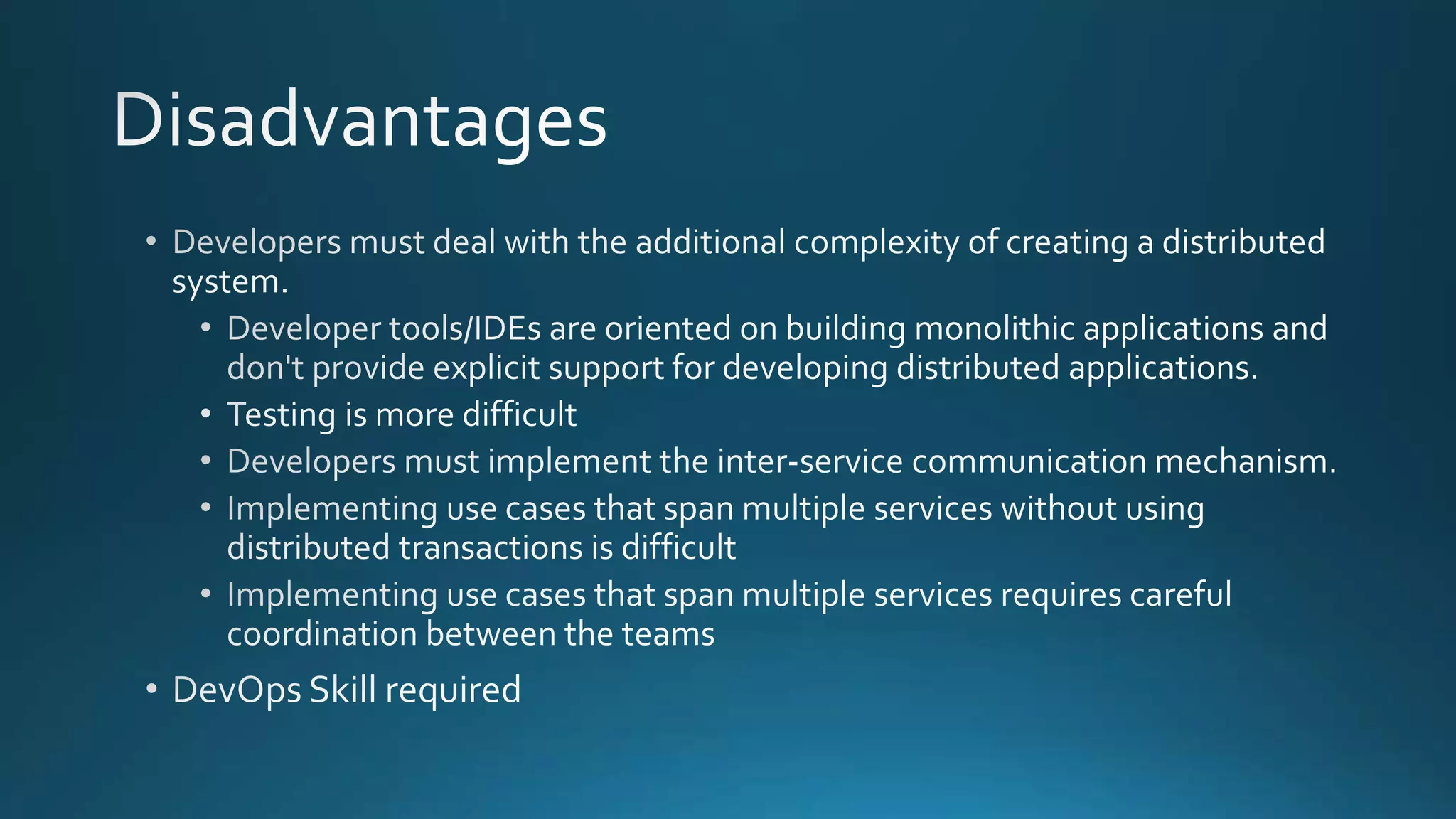 Disadvantages

• Developers must deal with the additional complexity of creating a distributed system.
  • Developer tools/IDEs are oriented on building monolithic applications and don't provide explicit support for developing distributed applications.
  • Testing is more difficult
  • Developers must implement the inter-service communication mechanism.
  • Implementing use cases that span multiple services without using distributed transactions is difficult
  • Implementing use cases that span multiple services requires careful coordination between the teams
• DevOps Skill required